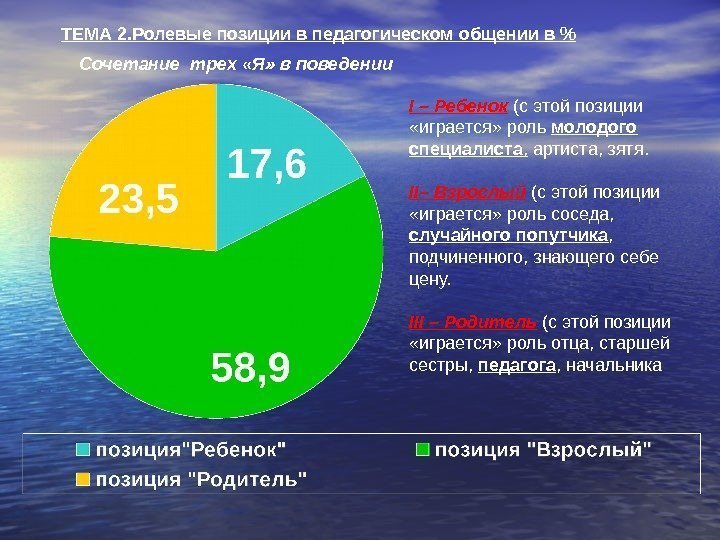 ТЕМА 2.Ролевые позиции в педагогическом общении в %

Сочетание трех «Я» в поведении

17,6

23,5

58,9

I – Ребенок (с этой позиции «играется» роль молодого специалиста, артиста, зятя.

II– Взрослый (с этой позиции «играется» роль соседа, случайного попутчика, подчиненного, знающего себе цену.

III – Родитель (с этой позиции «играется» роль отца, старшей сестры, педагога, начальника

позиция"Ребенок"

позиция "Взрослый"

позиция "Родитель"